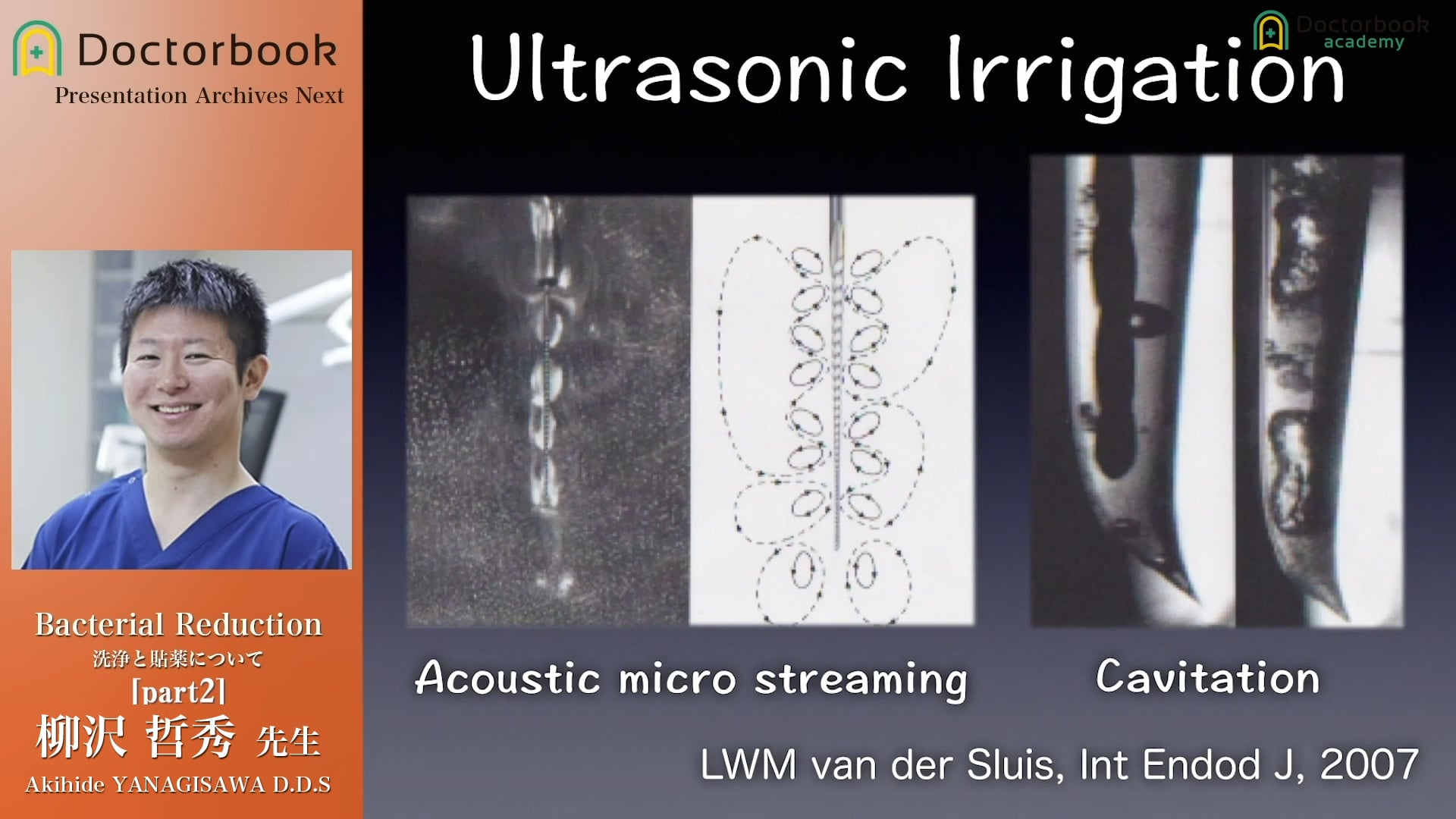 Doctorbook
Presentation Archives Next

Bacterial Reduction
洗浄と貼薬について
[part2]
柳沢 哲秀 先生
Akihide YANAGISAWA D.D.S

Doctorbook academy

Ultrasonic Irrigation

Acoustic micro streaming

Cavitation

LWM van der Sluis, Int Endod J, 2007